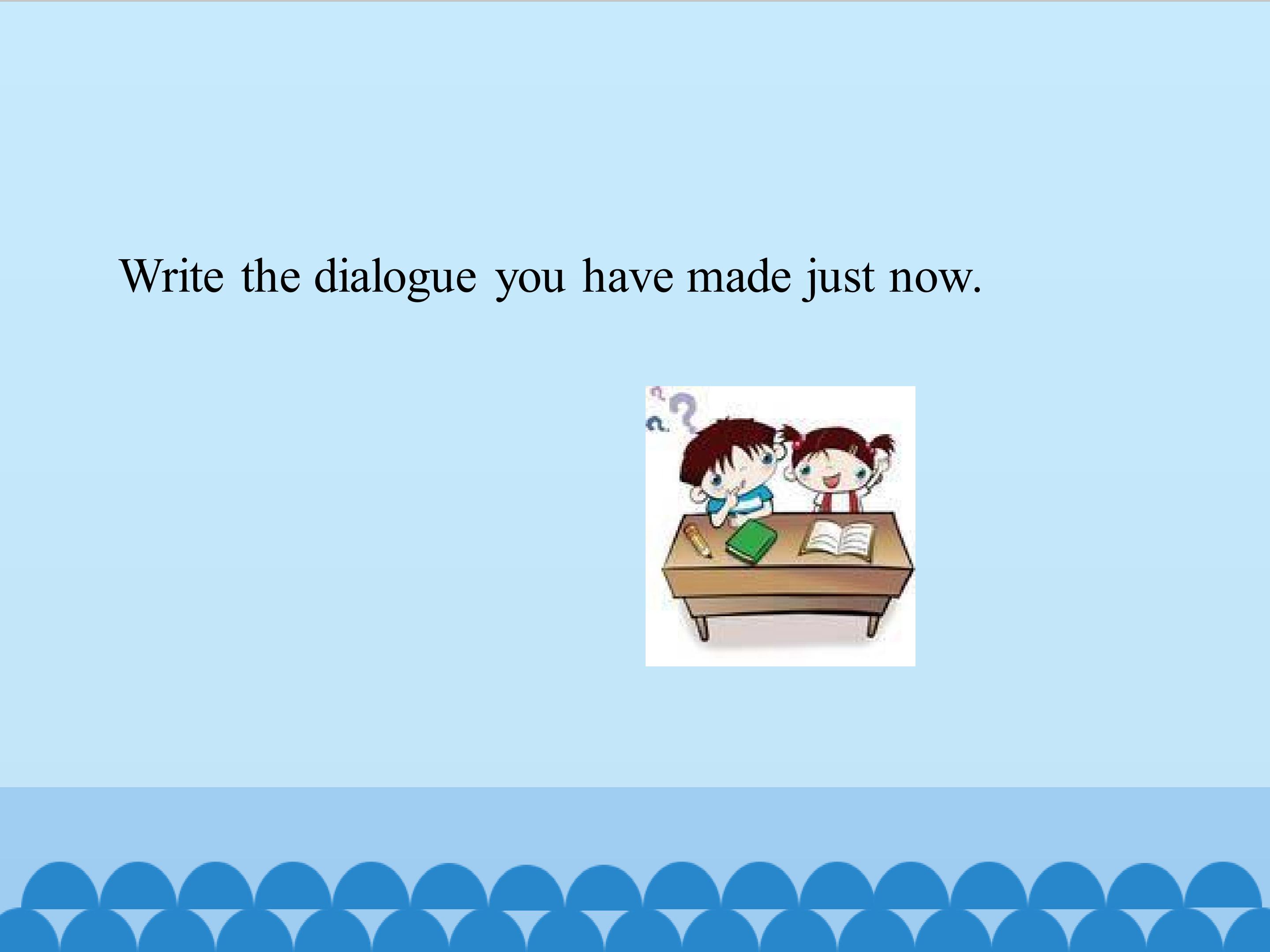 Write the dialogue you have made just now.